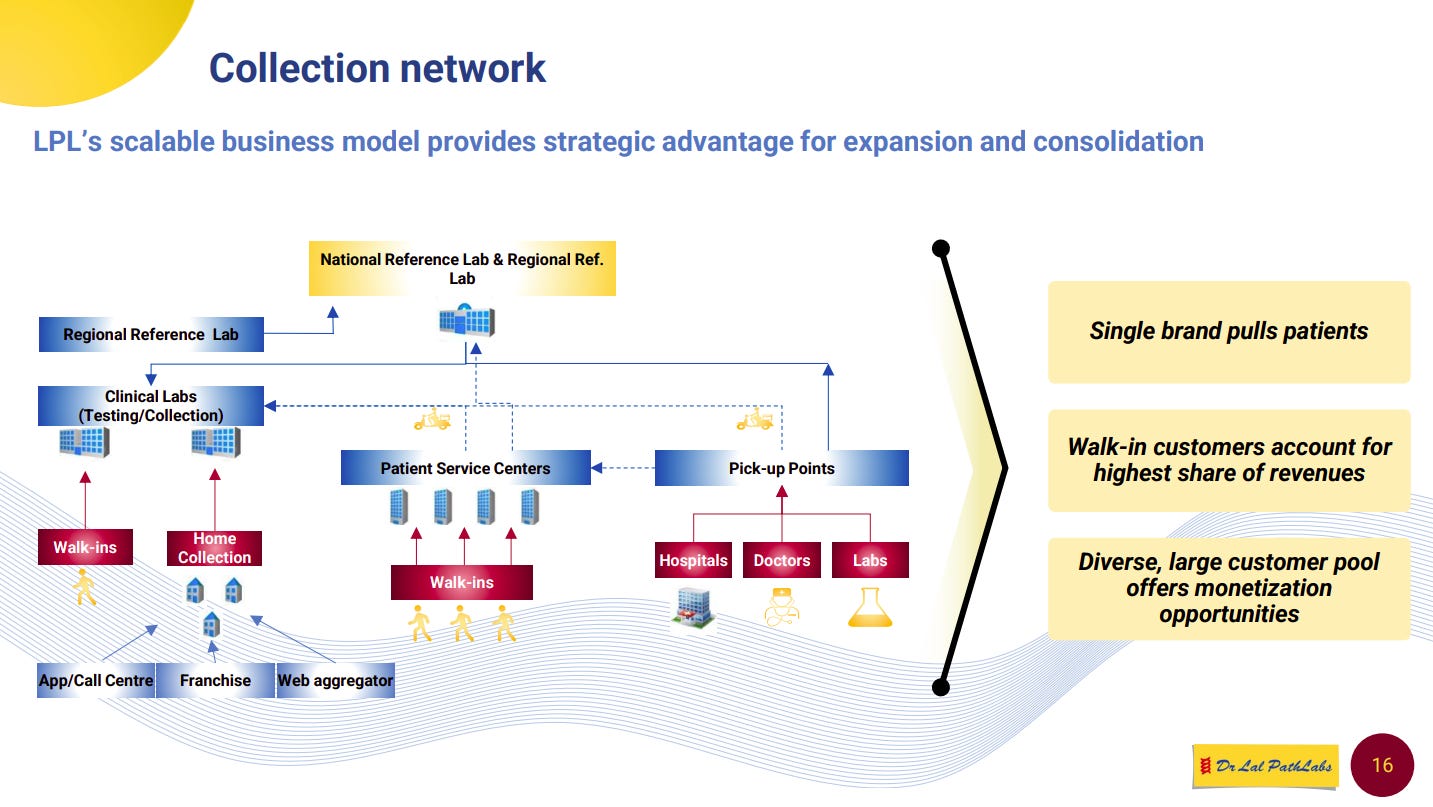 Collection network

LPL's scalable business model provides strategic advantage for expansion and consolidation

National Reference Lab & Regional Ref. Lab

Regional Reference Lab

Clinical Labs (Testing/Collection)

Patient Service Centers

Pick-up Points

Walk-ins

Home Collection

Walk-ins

Hospitals

Doctors

Labs

App/Call Centre

Franchise

Web aggregator

Single brand pulls patients

Walk-in customers account for highest share of revenues

Diverse, large customer pool offers monetization opportunities

Dr Lal PathLabs

16